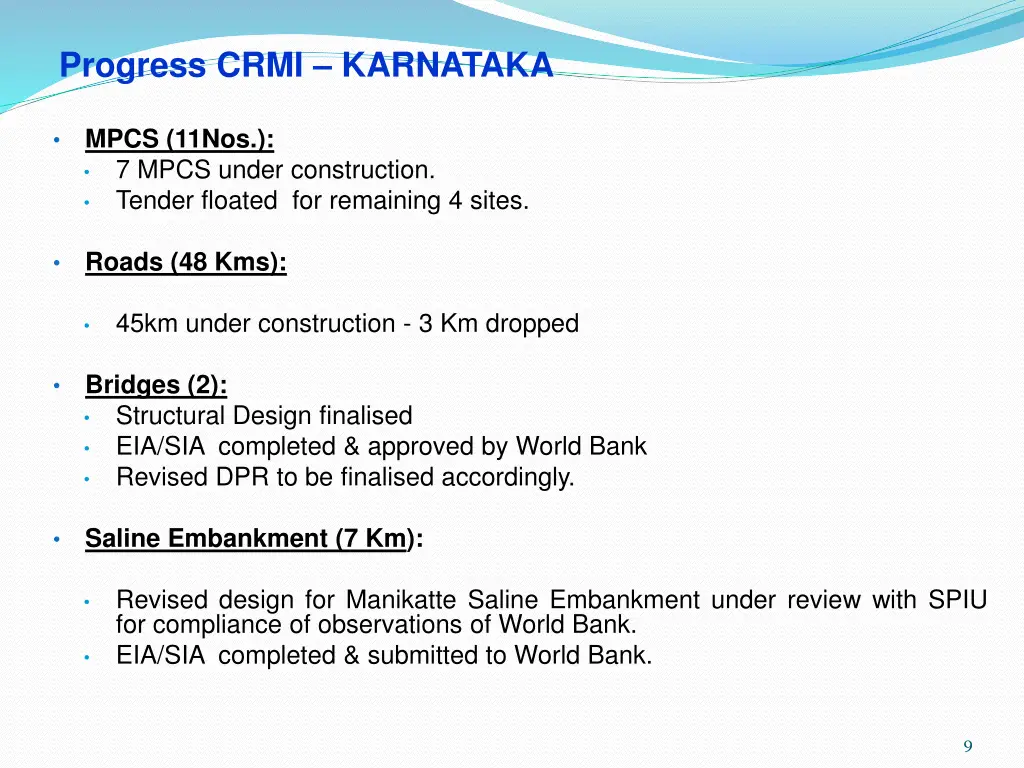 Progress CRMI – KARNATAKA

• MPCS (11Nos.):
  • 7 MPCS under construction.
  • Tender floated for remaining 4 sites.

• Roads (48 Kms):

  • 45km under construction - 3 Km dropped

• Bridges (2):
  • Structural Design finalised
  • EIA/SIA completed & approved by World Bank
  • Revised DPR to be finalised accordingly.

• Saline Embankment (7 Km):

  • Revised design for Manikatte Saline Embankment under review with SPIU for compliance of observations of World Bank.
  • EIA/SIA completed & submitted to World Bank.

9